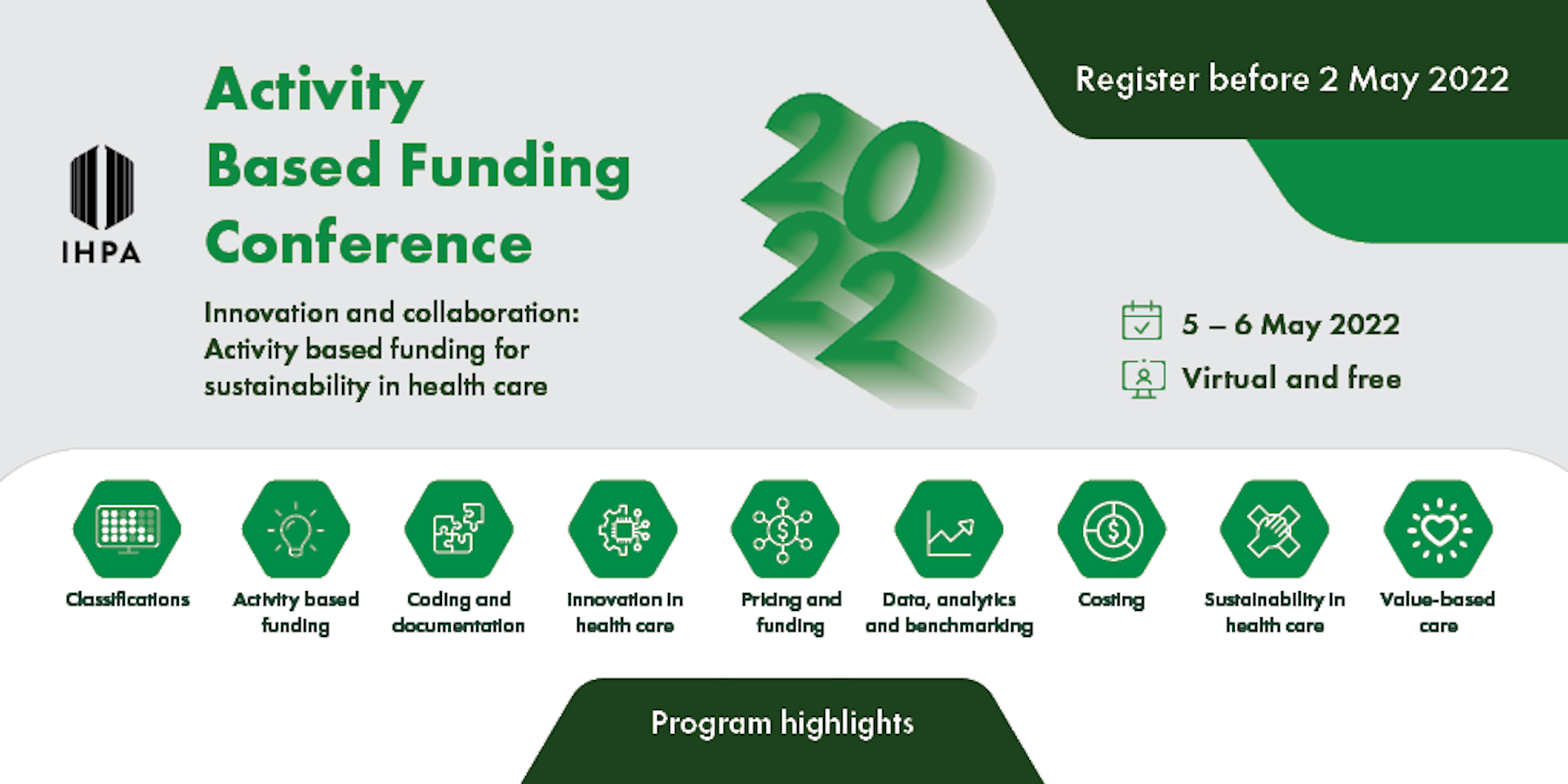 IHPA

Activity Based Funding Conference

Innovation and collaboration: Activity based funding for sustainability in health care

2022

Register before 2 May 2022

5 – 6 May 2022

Virtual and free

Classifications

Activity based funding

Coding and documentation

Innovation in health care

Pricing and funding

Data, analytics and benchmarking

Costing

Sustainability in health care

Value-based care

Program highlights